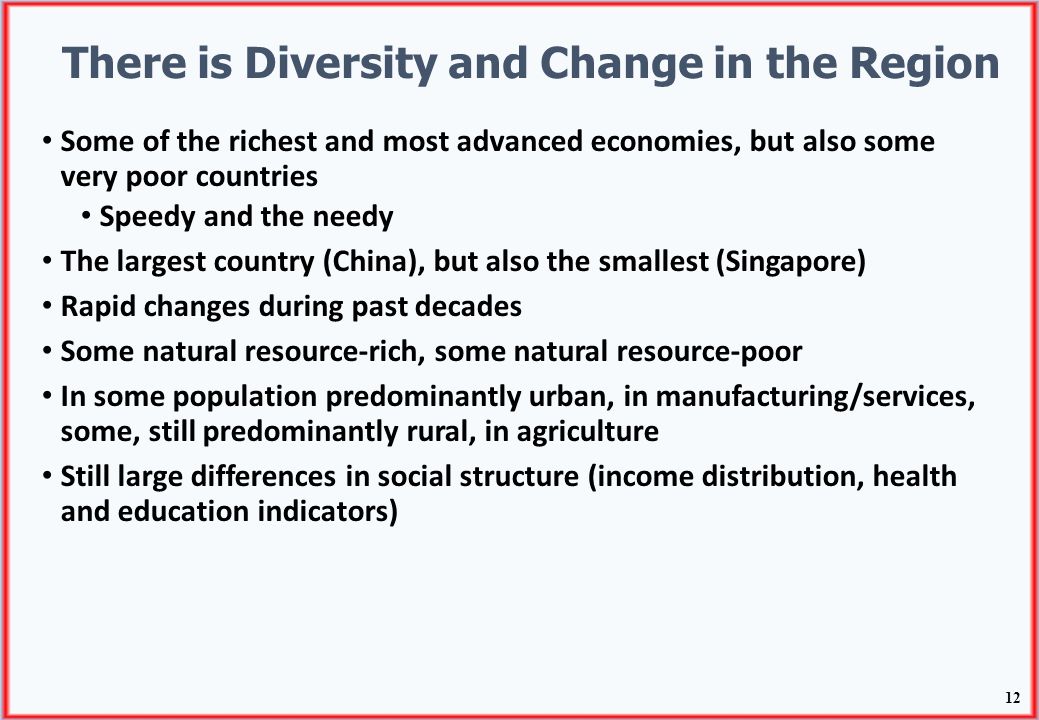 There is Diversity and Change in the Region

• Some of the richest and most advanced economies, but also some very poor countries
  • Speedy and the needy
• The largest country (China), but also the smallest (Singapore)
• Rapid changes during past decades
• Some natural resource-rich, some natural resource-poor
• In some population predominantly urban, in manufacturing/services, some, still predominantly rural, in agriculture
• Still large differences in social structure (income distribution, health and education indicators)

12